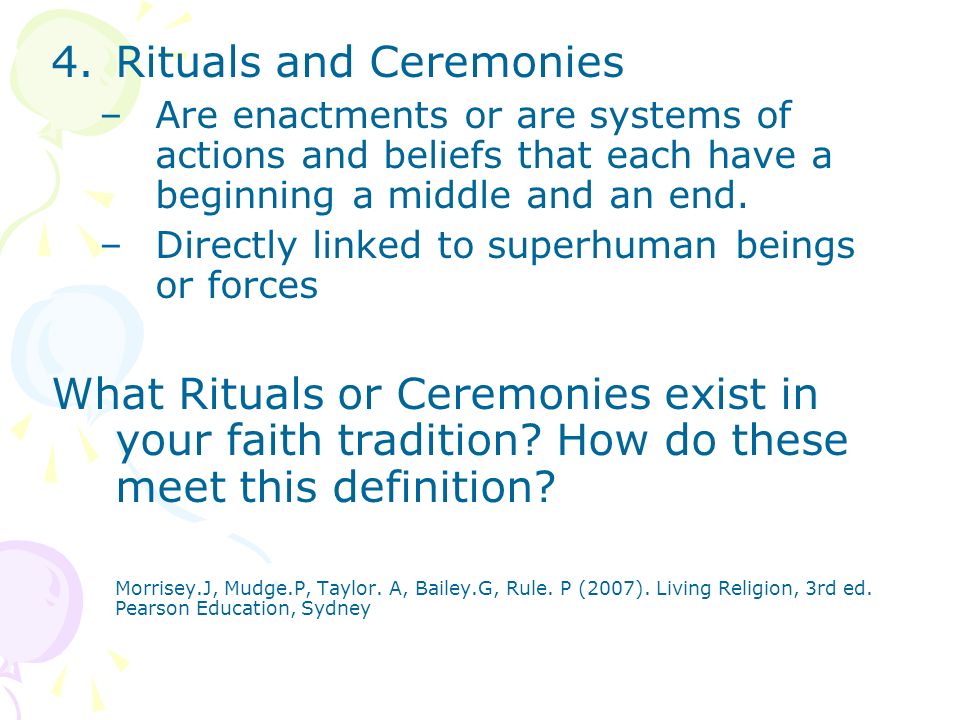 4. Rituals and Ceremonies

– Are enactments or are systems of actions and beliefs that each have a beginning a middle and an end.

– Directly linked to superhuman beings or forces

What Rituals or Ceremonies exist in your faith tradition? How do these meet this definition?

Morrisey.J, Mudge.P, Taylor. A, Bailey.G, Rule. P (2007). Living Religion, 3rd ed. Pearson Education, Sydney